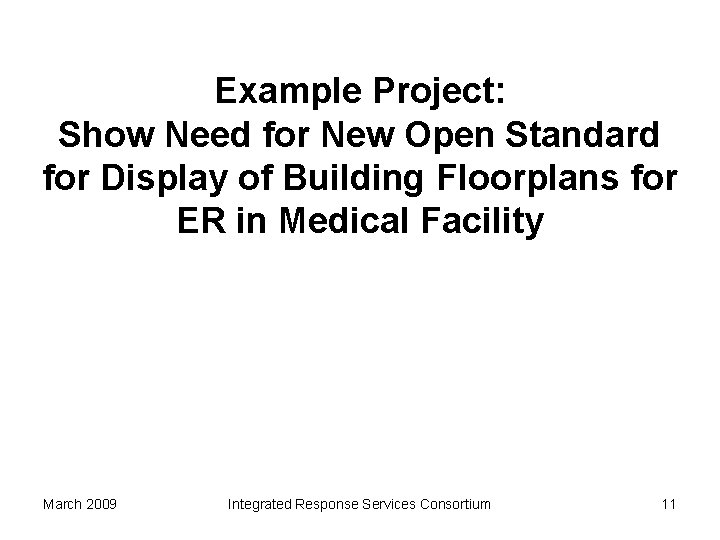 Example Project:
Show Need for New Open Standard for Display of Building Floorplans for ER in Medical Facility

March 2009

Integrated Response Services Consortium

11